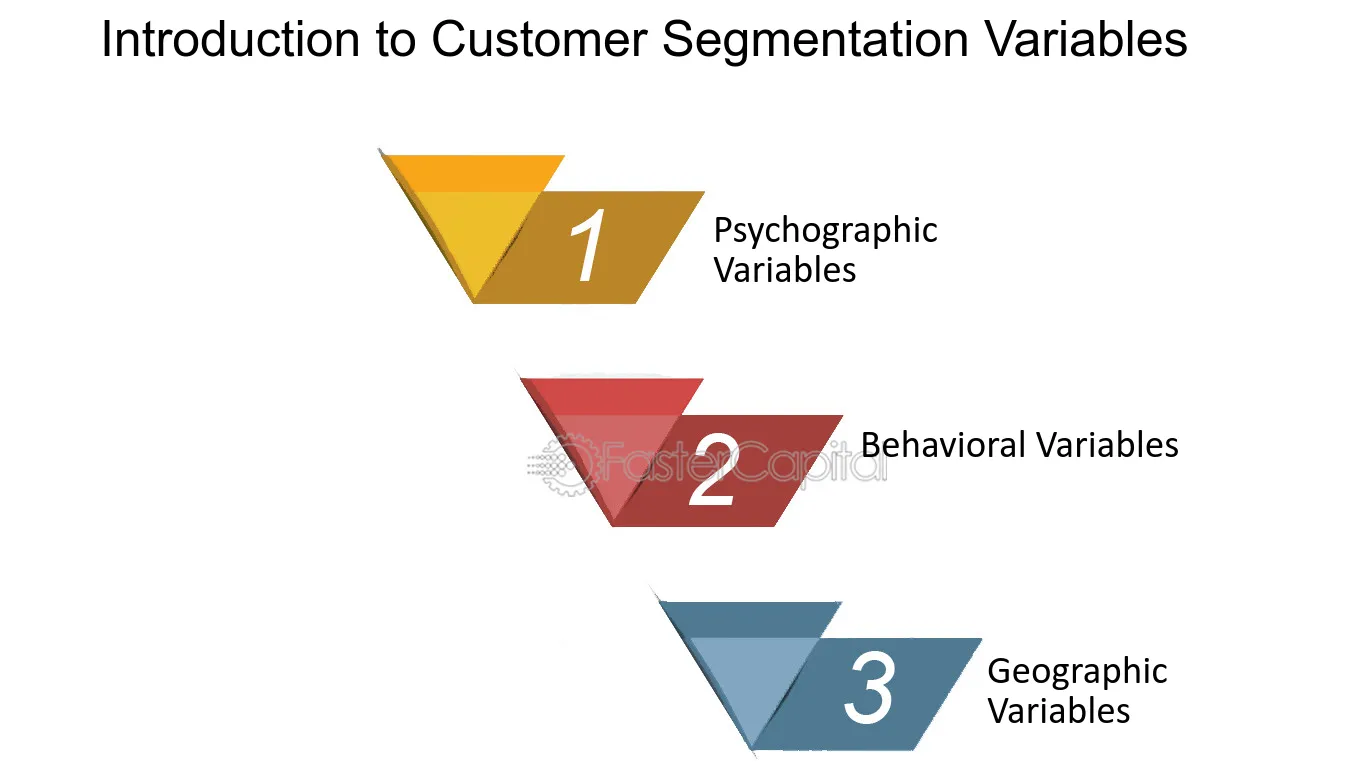 Introduction to Customer Segmentation Variables

1 Psychographic Variables

2 Behavioral Variables

FasterCapital

3 Geographic Variables